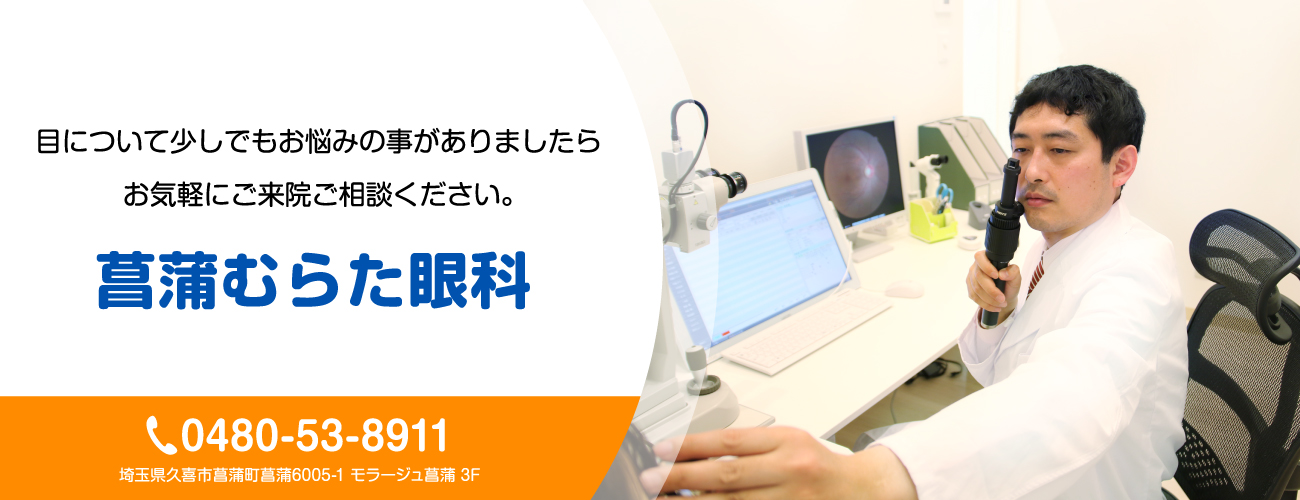 目について少しでもお悩みの事がありましたら

お気軽にご来院ご相談ください。

菖蒲むらた眼科

0480-53-8911

埼玉県久喜市菖蒲町菖蒲6005-1 モラージュ菖蒲 3F